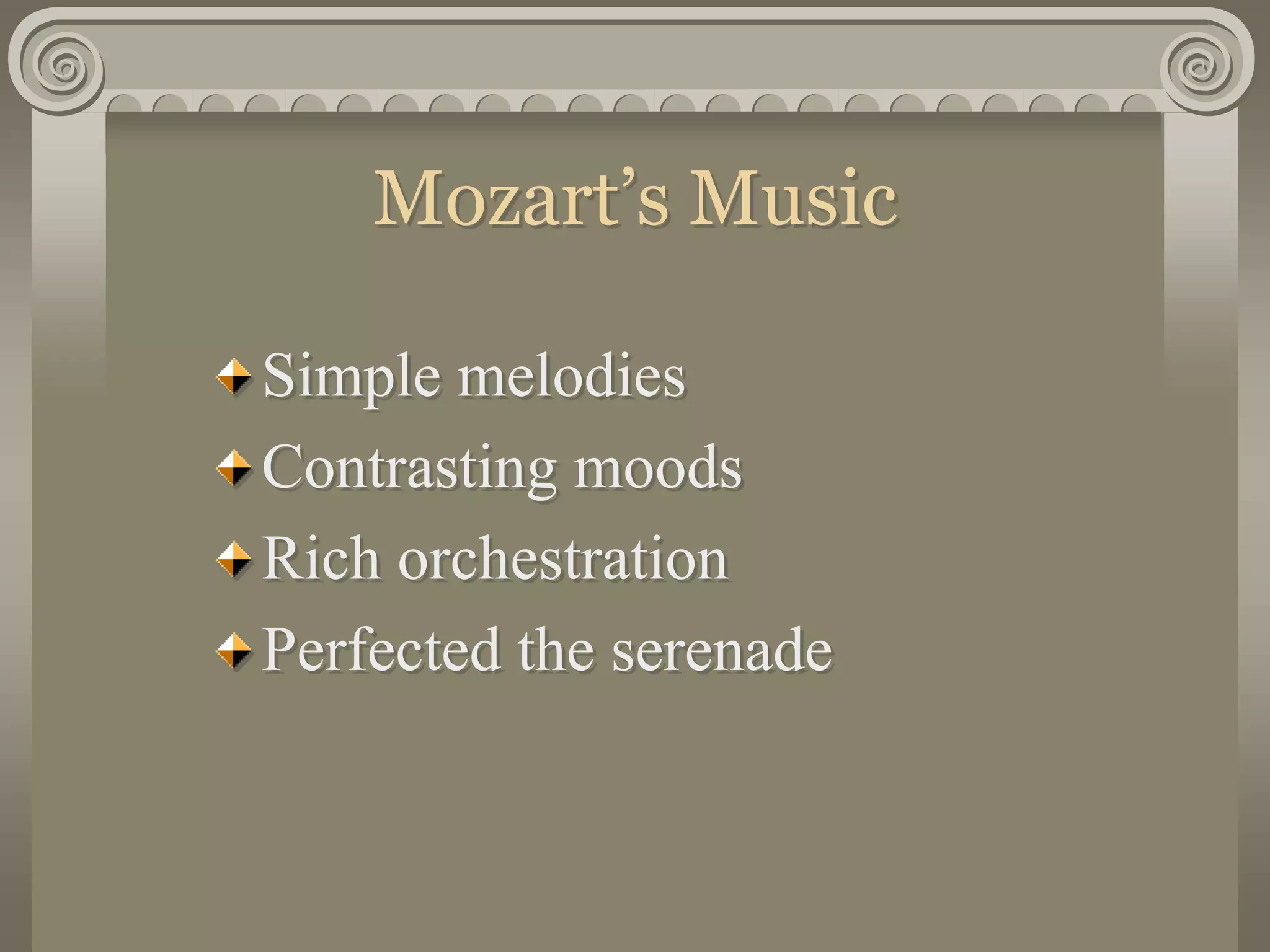 Mozart’s Music

Simple melodies

Contrasting moods

Rich orchestration

Perfected the serenade